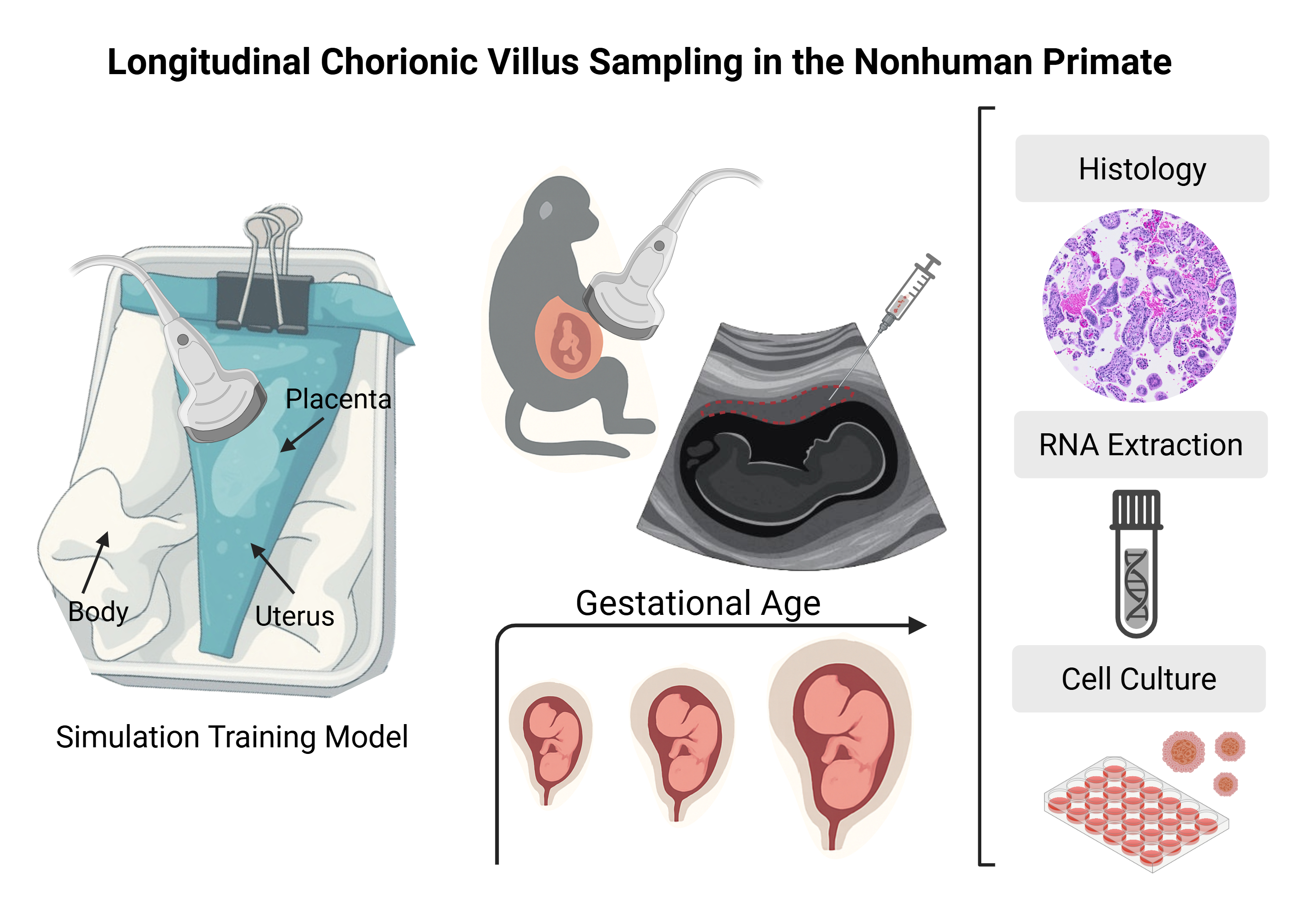 Longitudinal Chorionic Villus Sampling in the Nonhuman Primate

Placenta

Body

Uterus

Simulation Training Model

Gestational Age

Histology

RNA Extraction

Cell Culture